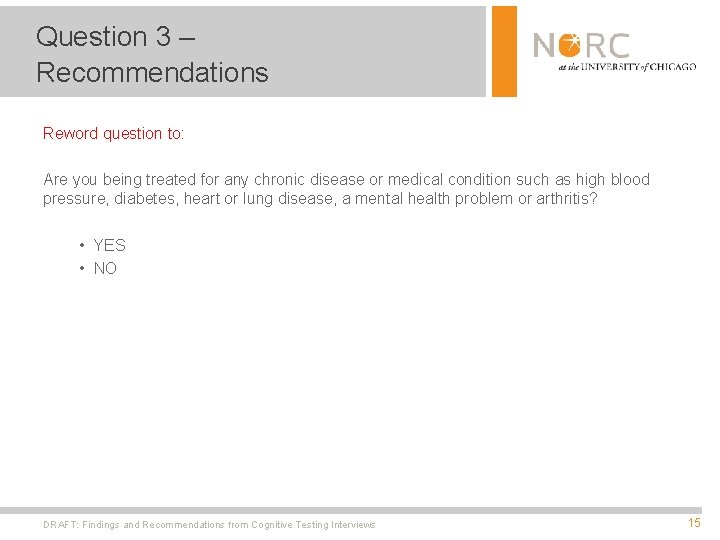 Question 3 – Recommendations

NORC at the UNIVERSITY of CHICAGO

Reword question to:

Are you being treated for any chronic disease or medical condition such as high blood pressure, diabetes, heart or lung disease, a mental health problem or arthritis?

• YES
• NO

DRAFT: Findings and Recommendations from Cognitive Testing Interviews

15